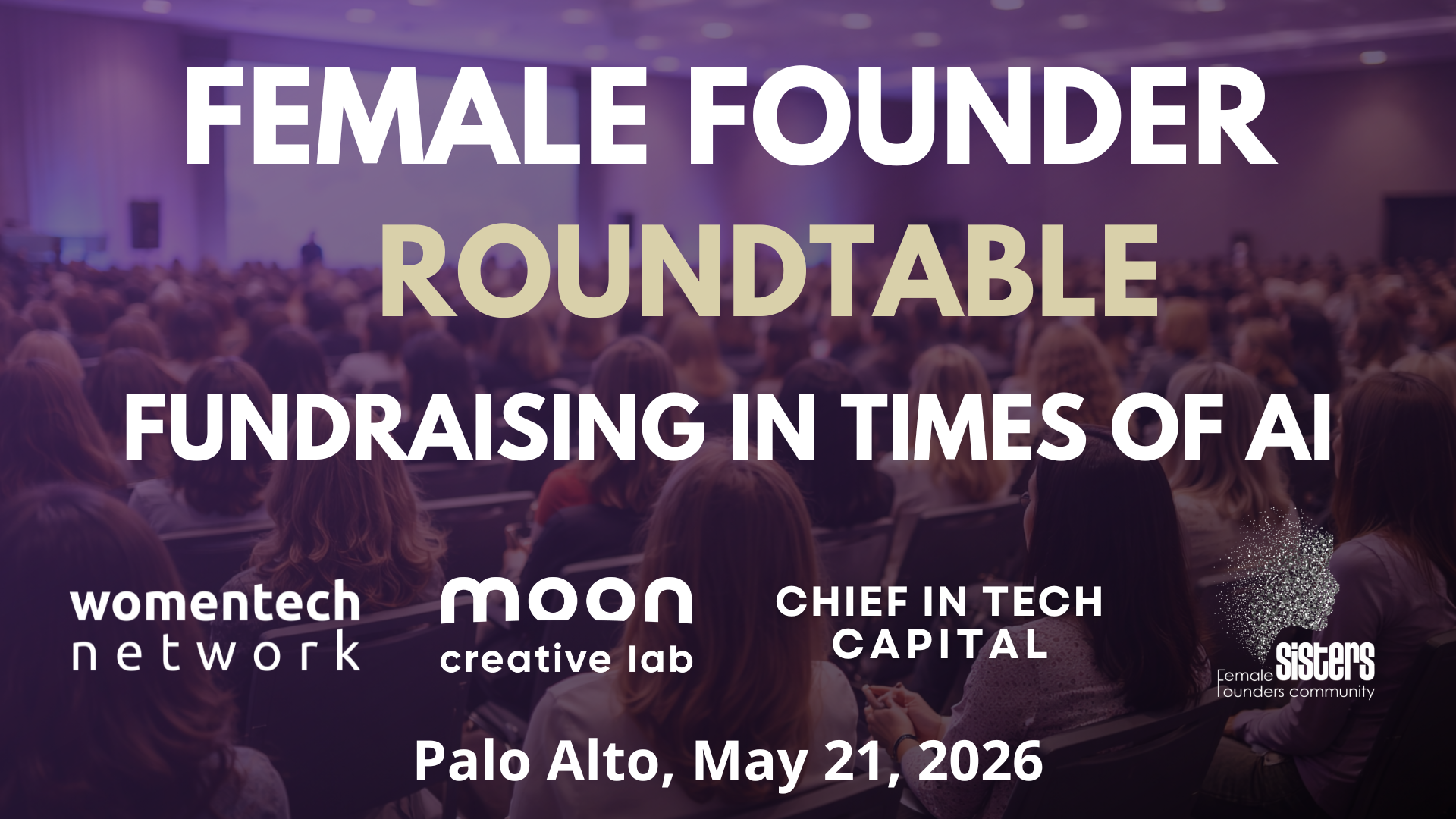 FEMALE FOUNDER
ROUNDTABLE
FUNDRAISING IN TIMES OF AI

womentech network

moon creative lab

CHIEF IN TECH CAPITAL

Sisters
Female Founders community

Palo Alto, May 21, 2026